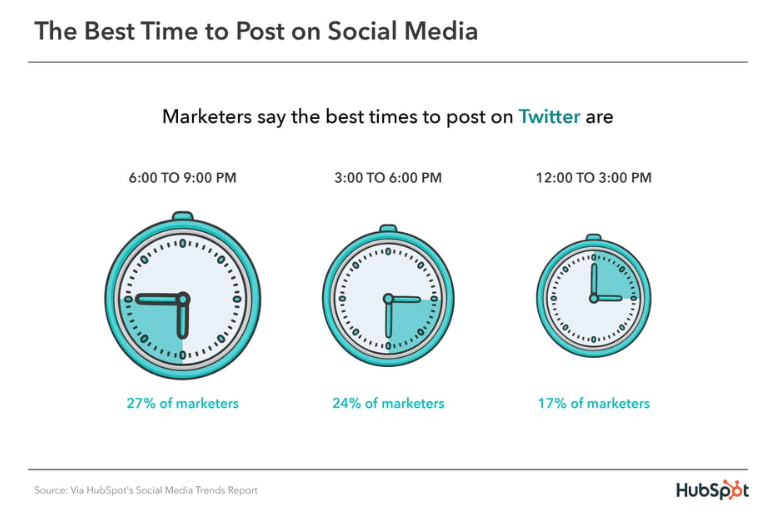 The Best Time to Post on Social Media

Marketers say the best times to post on Twitter are

6:00 TO 9:00 PM

3:00 TO 6:00 PM

12:00 TO 3:00 PM

27% of marketers

24% of marketers

17% of marketers

Source: Via HubSpot's Social Media Trends Report

HubSpot